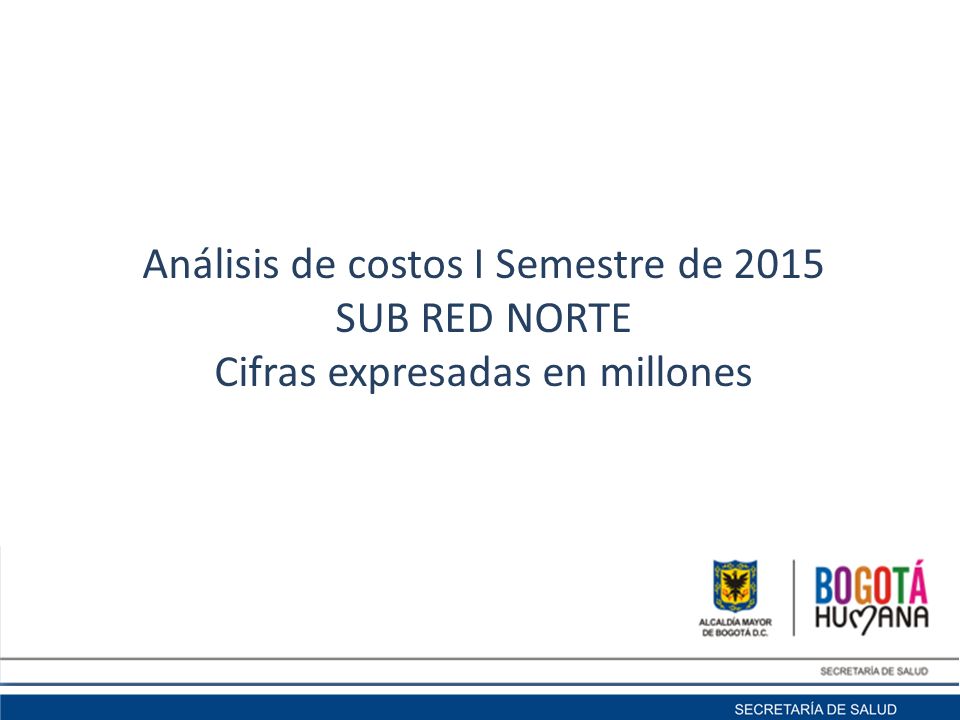 Análisis de costos I Semestre de 2015
SUB RED NORTE
Cifras expresadas en millones

ALCALDÍA MAYOR DE BOGOTÁ D.C.

BOGOTÁ HUMANA

SECRETARÍA DE SALUD

SECRETARÍA DE SALUD